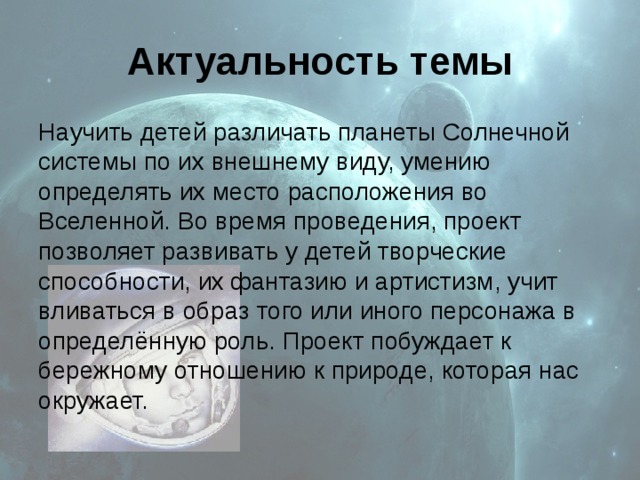 Актуальность темы

Научить детей различать планеты Солнечной системы по их внешнему виду, умению определять их место расположения во Вселенной. Во время проведения, проект позволяет развивать у детей творческие способности, их фантазию и артистизм, учит вливаться в образ того или иного персонажа в определённую роль. Проект побуждает к бережному отношению к природе, которая нас окружает.